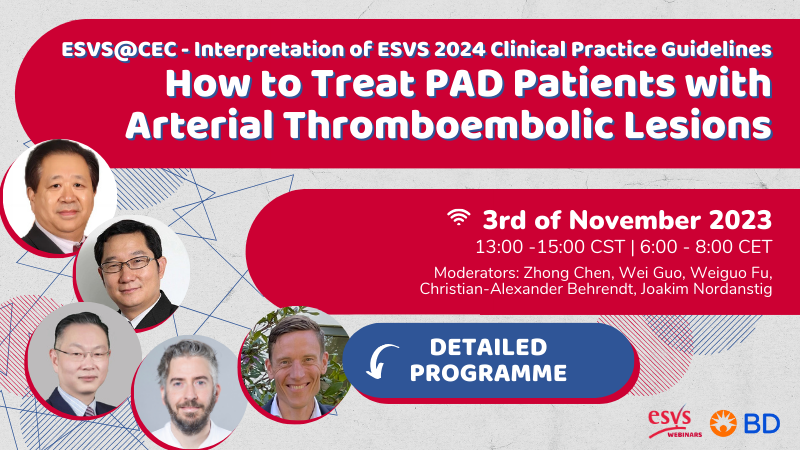 ESVS@CEC - Interpretation of ESVS 2024 Clinical Practice Guidelines
How to Treat PAD Patients with Arterial Thromboembolic Lesions

3rd of November 2023
13:00 -15:00 CST | 6:00 - 8:00 CET
Moderators: Zhong Chen, Wei Guo, Weiguo Fu, Christian-Alexander Behrendt, Joakim Nordanstig

DETAILED PROGRAMME

esvs WEBINARS
BD